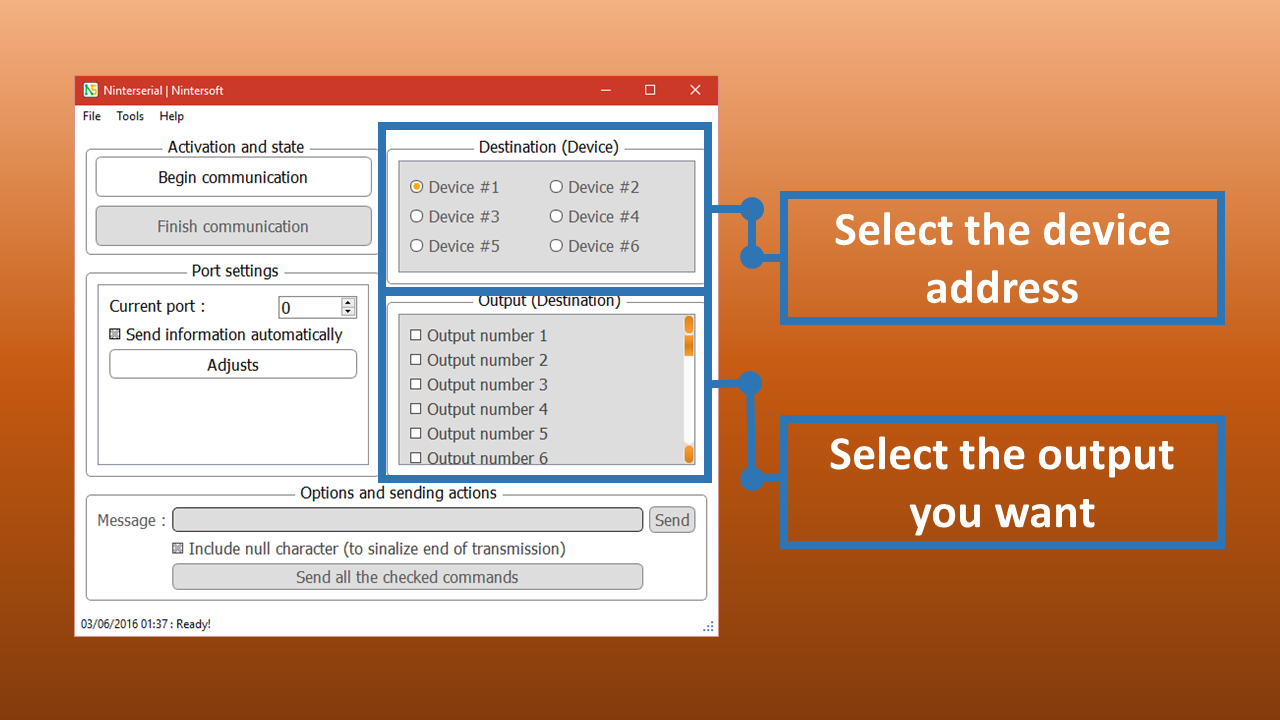 Ninterserial | Nintersoft

File Tools Help

Activation and state

Begin communication

Finish communication

Port settings

Current port : 0

Send information automatically

Adjusts

Destination (Device)

Device #1 Device #2
Device #3 Device #4
Device #5 Device #6

Output (Destination)

Output number 1
Output number 2
Output number 3
Output number 4
Output number 5
Output number 6

Options and sending actions

Message : Send

Include null character (to sinalize end of transmission)

Send all the checked commands

03/06/2016 01:37 : Ready!

Select the device address

Select the output you want